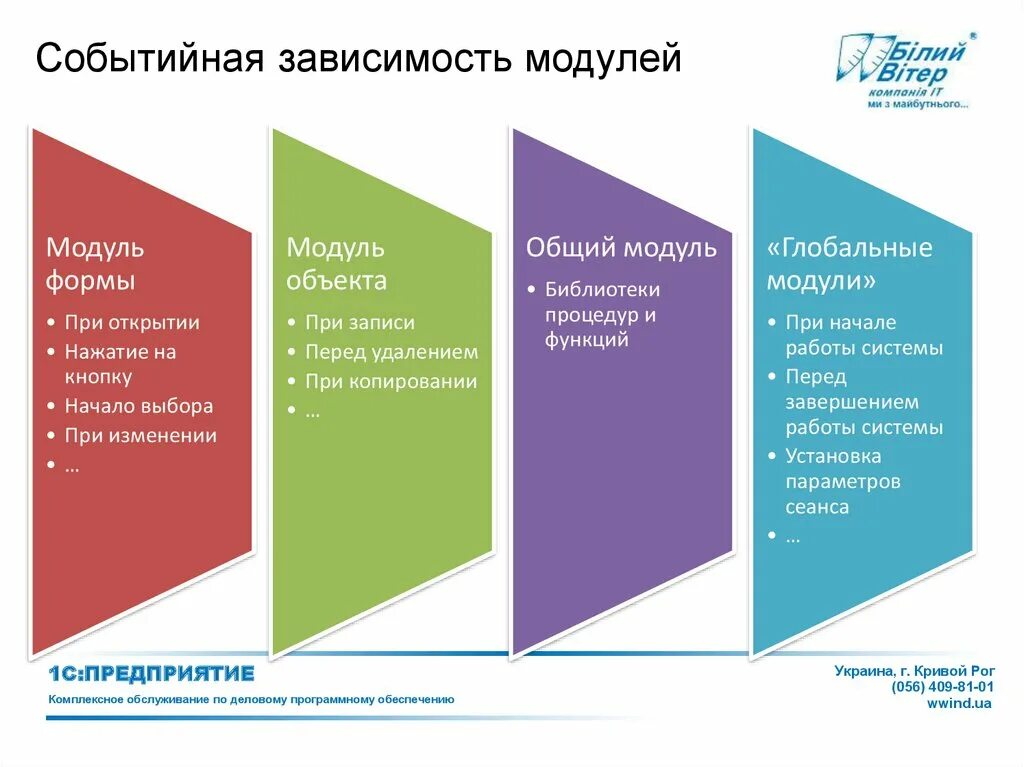 Событийная зависимость модулей

Білий Вітер®
компанія IT
ми з майбутнього...

Модуль формы
• При открытии
• Нажатие на кнопку
• Начало выбора
• При изменении
• …

Модуль объекта
• При записи
• Перед удалением
• При копировании
• …

Общий модуль
• Библиотеки процедур и функций

«Глобальные модули»
• При начале работы системы
• Перед завершением работы системы
• Установка параметров сеанса
• …

1С:ПРЕДПРИЯТИЕ
Комплексное обслуживание по деловому программному обеспечению

Украина, г. Кривой Рог
(056) 409-81-01
wwind.ua